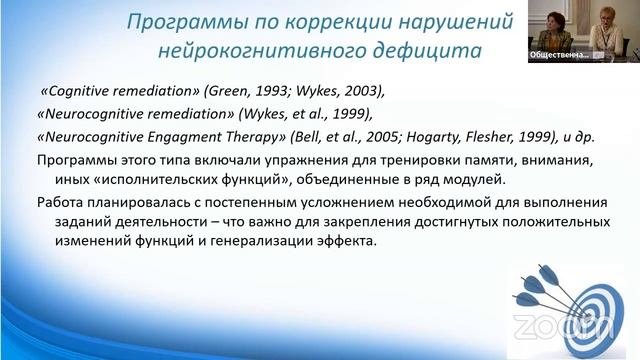 Программы по коррекции нарушений нейрокогнитивного дефицита

Общественна...

«Cognitive remediation» (Green, 1993; Wykes, 2003),

«Neurocognitive remediation» (Wykes, et al., 1999),

«Neurocognitive Engagment Therapy» (Bell, et al., 2005; Hogarty, Flesher, 1999), и др.

Программы этого типа включали упражнения для тренировки памяти, внимания, иных «исполнительских функций», объединенные в ряд модулей.

Работа планировалась с постепенным усложнением необходимой для выполнения заданий деятельности – что важно для закрепления достигнутых положительных изменений функций и генерализации эффекта.

zoom